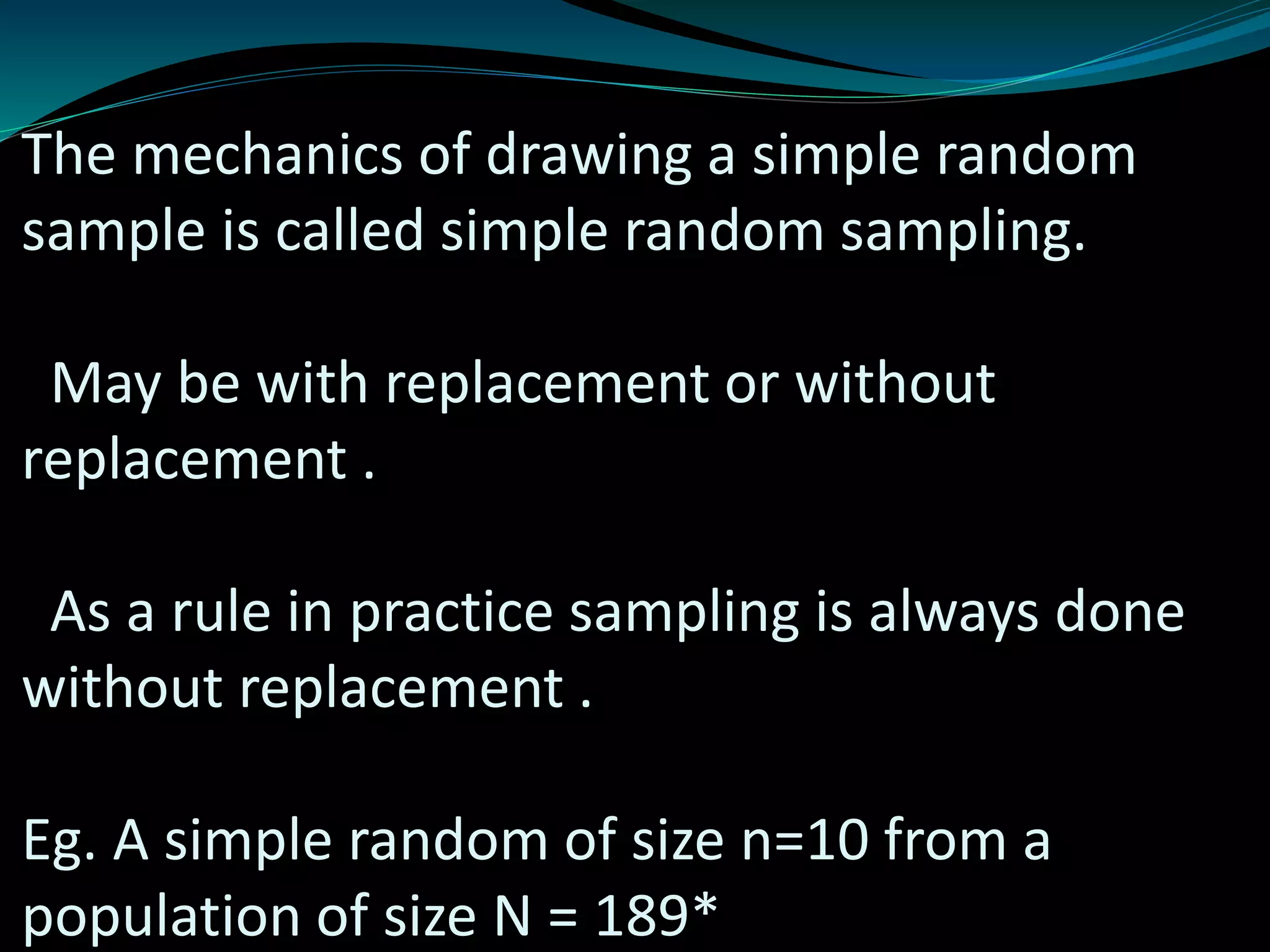 The mechanics of drawing a simple random sample is called simple random sampling.

May be with replacement or without replacement .

As a rule in practice sampling is always done without replacement .

Eg. A simple random of size n=10 from a population of size N = 189*